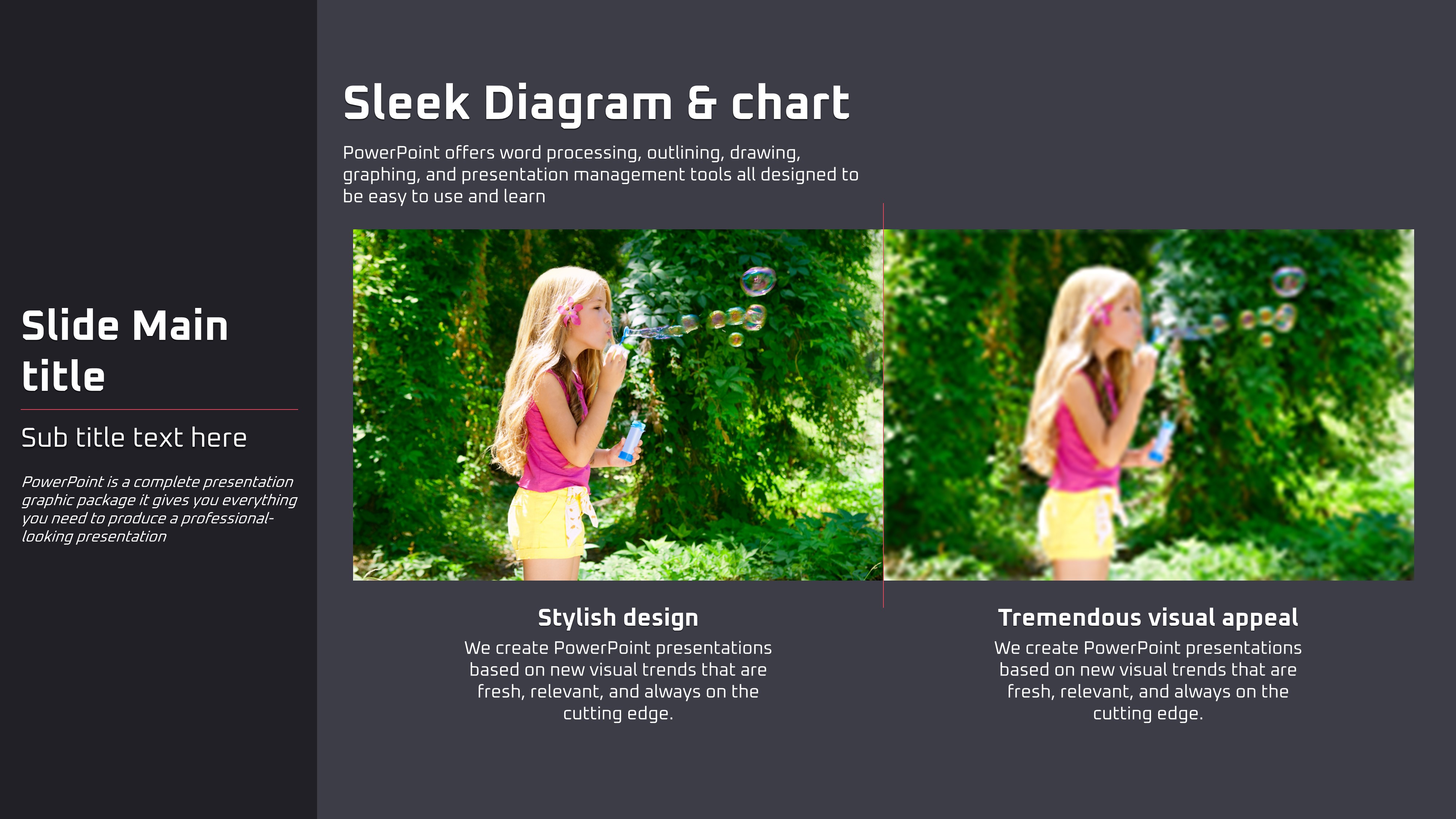 Slide Main title

Sub title text here

PowerPoint is a complete presentation graphic package it gives you everything you need to produce a professional-looking presentation

Sleek Diagram & chart

PowerPoint offers word processing, outlining, drawing, graphing, and presentation management tools all designed to be easy to use and learn

Stylish design

We create PowerPoint presentations based on new visual trends that are fresh, relevant, and always on the cutting edge.

Tremendous visual appeal

We create PowerPoint presentations based on new visual trends that are fresh, relevant, and always on the cutting edge.